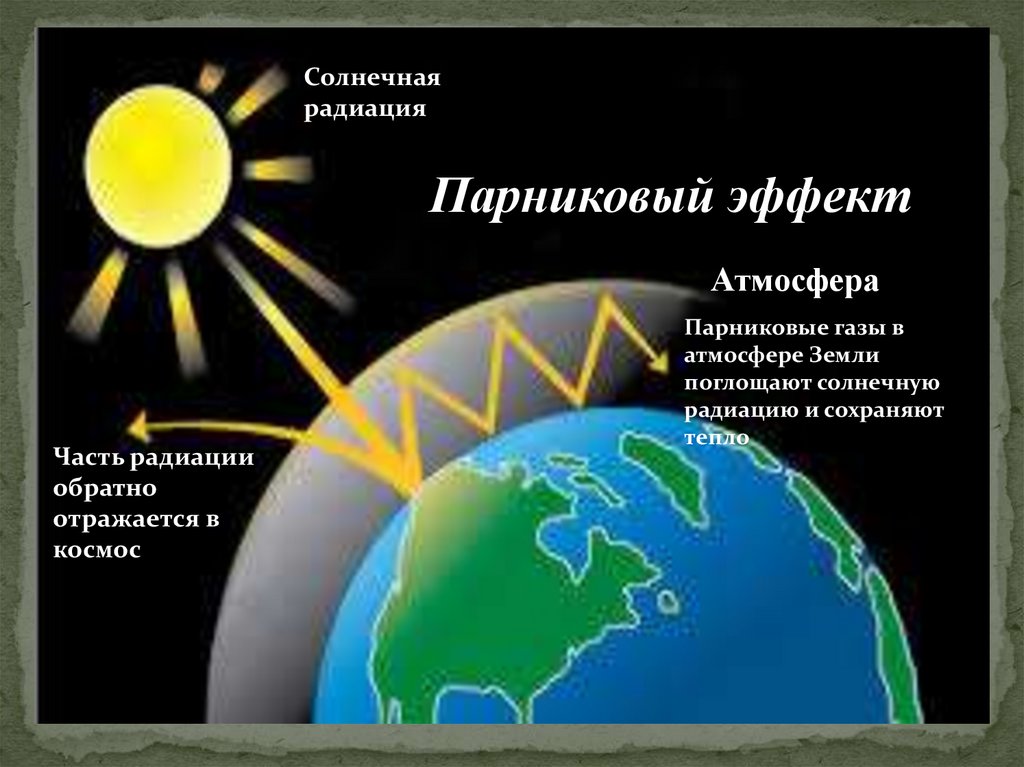 Солнечная радиация

Парниковый эффект

Атмосфера

Парниковые газы в атмосфере Земли поглощают солнечную радиацию и сохраняют тепло

Часть радиации обратно отражается в космос